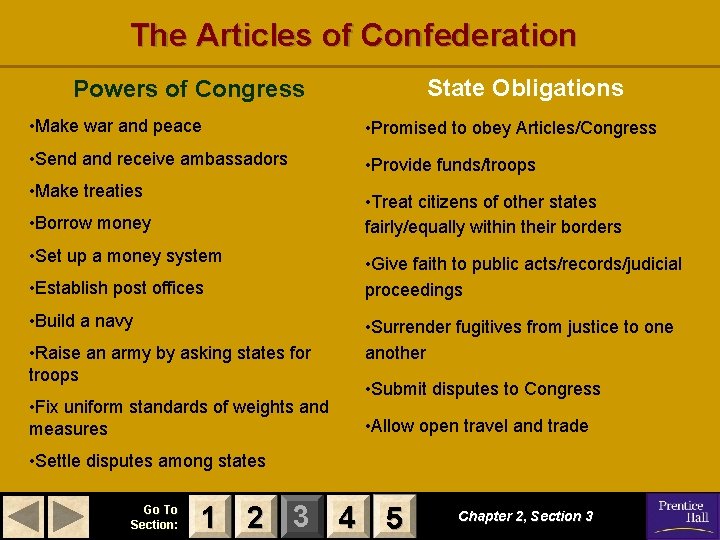 The Articles of Confederation

Powers of Congress

•Make war and peace

•Send and receive ambassadors

•Make treaties

•Borrow money

•Set up a money system

•Establish post offices

•Build a navy

•Raise an army by asking states for troops

•Fix uniform standards of weights and measures

•Settle disputes among states

State Obligations

•Promised to obey Articles/Congress

•Provide funds/troops

•Treat citizens of other states fairly/equally within their borders

•Give faith to public acts/records/judicial proceedings

•Surrender fugitives from justice to one another

•Submit disputes to Congress

•Allow open travel and trade

Go To Section: 1 2 3 4 5

Chapter 2, Section 3

Prentice Hall